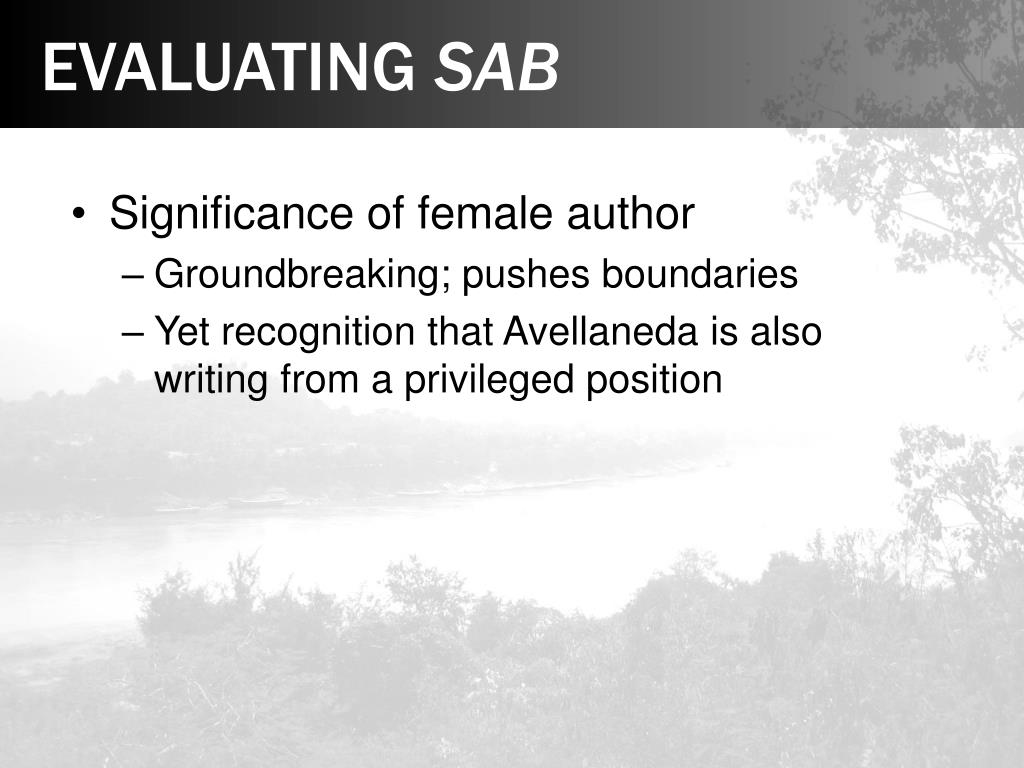 EVALUATING SAB

• Significance of female author
– Groundbreaking; pushes boundaries
– Yet recognition that Avellaneda is also writing from a privileged position